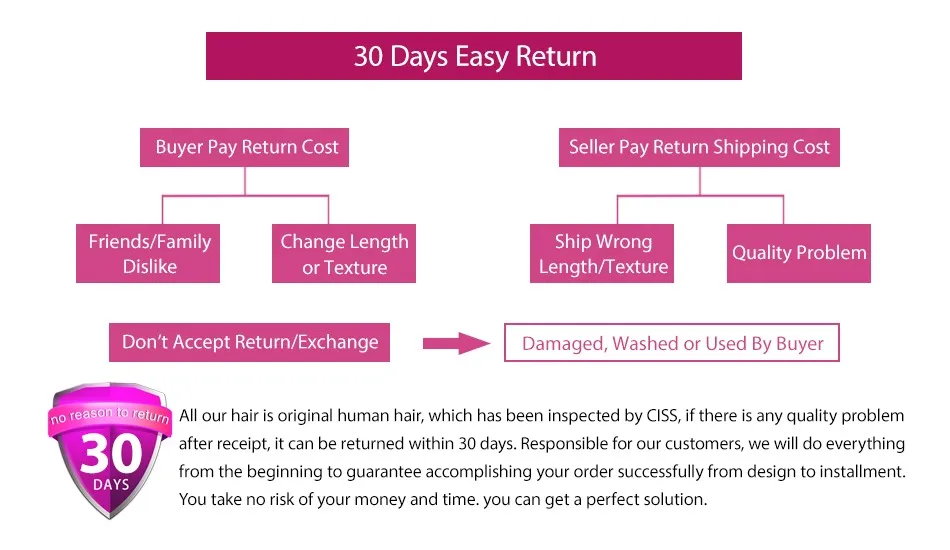 30 Days Easy Return

Buyer Pay Return Cost

Friends/Family Dislike

Change Length or Texture

Seller Pay Return Shipping Cost

Ship Wrong Length/Texture

Quality Problem

Don't Accept Return/Exchange

Damaged, Washed or Used By Buyer

no reason to return
30
DAYS

All our hair is original human hair, which has been inspected by CISS, if there is any quality problem after receipt, it can be returned within 30 days. Responsible for our customers, we will do everything from the beginning to guarantee accomplishing your order successfully from design to installment. You take no risk of your money and time. you can get a perfect solution.